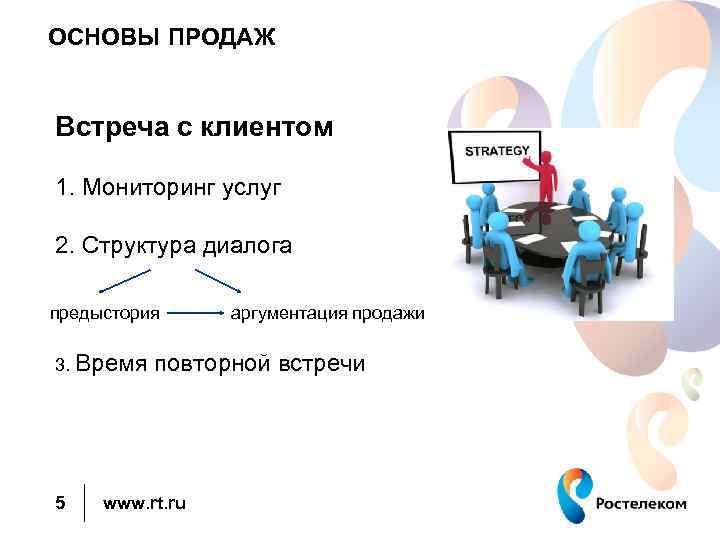 ОСНОВЫ ПРОДАЖ

Встреча с клиентом

1. Мониторинг услуг

2. Структура диалога

предыстория аргументация продажи

3. Время повторной встречи

STRATEGY

5 www.rt.ru

Ростелеком